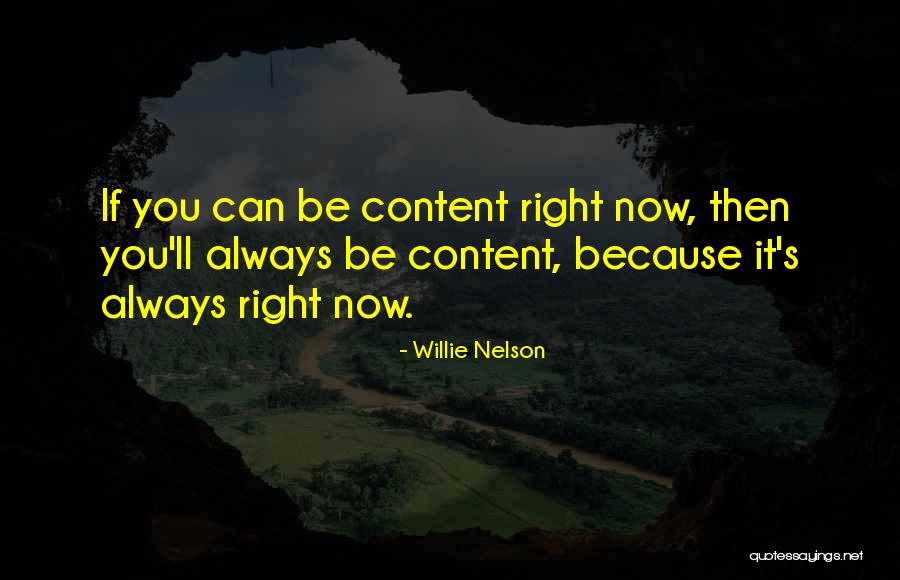 If you can be content right now, then you'll always be content, because it's always right now.

- Willie Nelson

quotessayings.net